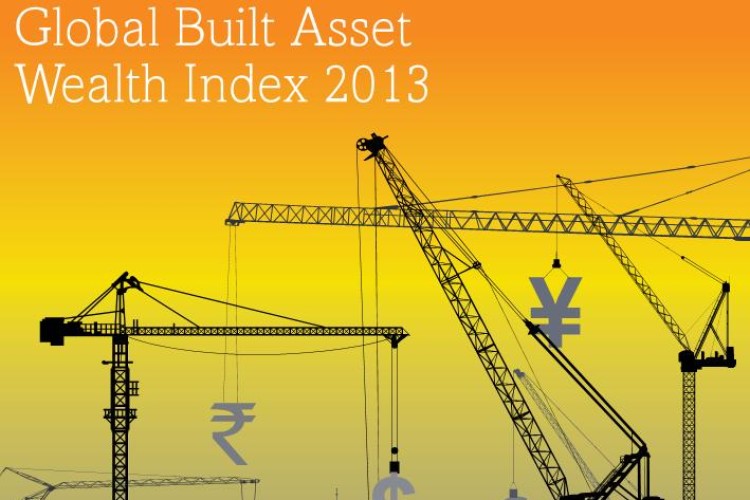 Global Built Asset Wealth Index 2013

¥

₹